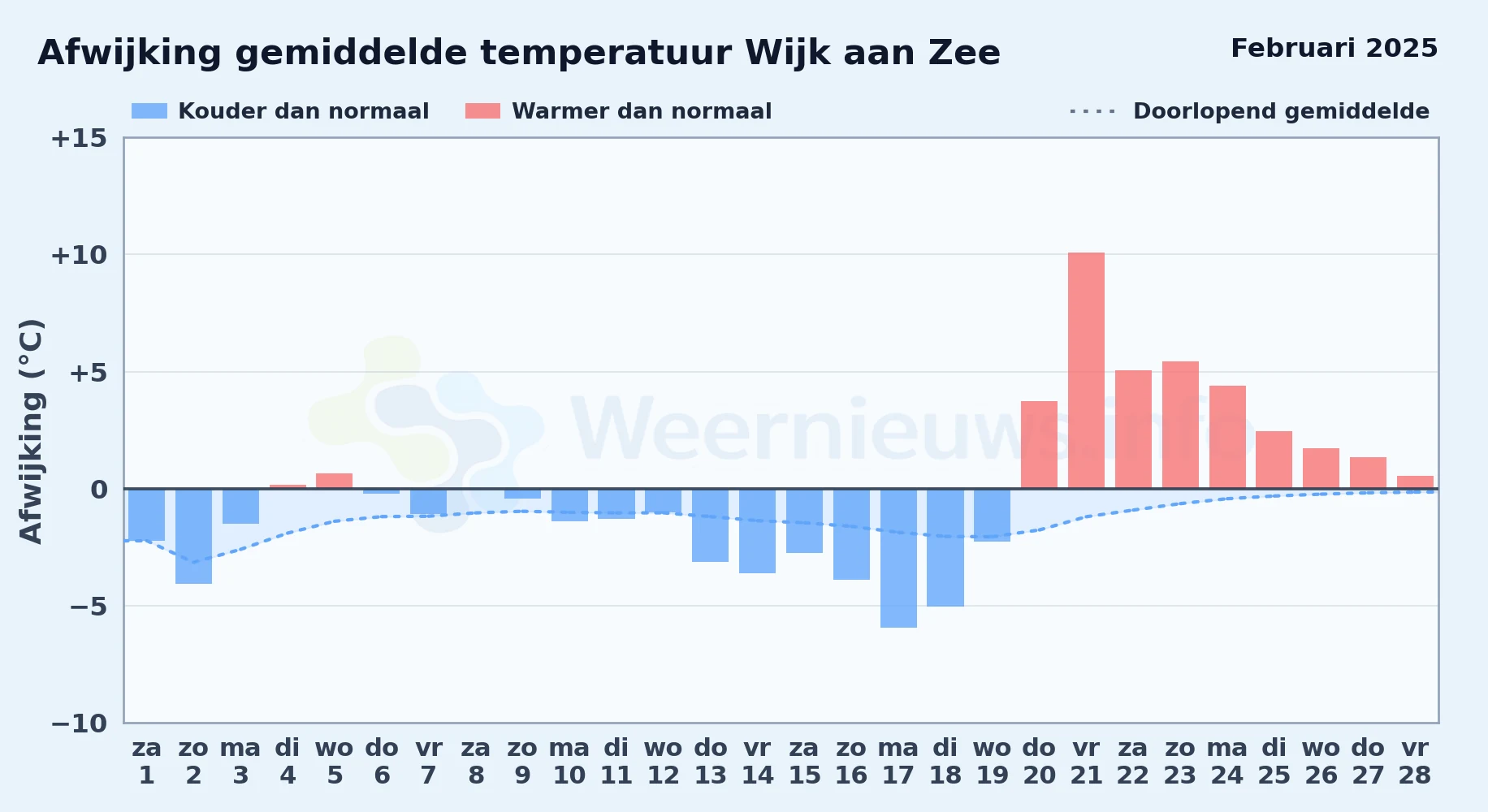 Afwijking gemiddelde temperatuur Wijk aan Zee

Februari 2025

Kouder dan normaal
Warmer dan normaal
Doorlopend gemiddelde

Afwijking (°C)

+15
+10
+5
0
−5
−10

Weernieuws.info

za 1
zo 2
ma 3
di 4
wo 5
do 6
vr 7
za 8
zo 9
ma 10
di 11
wo 12
do 13
vr 14
za 15
zo 16
ma 17
di 18
wo 19
do 20
vr 21
za 22
zo 23
ma 24
di 25
wo 26
do 27
vr 28